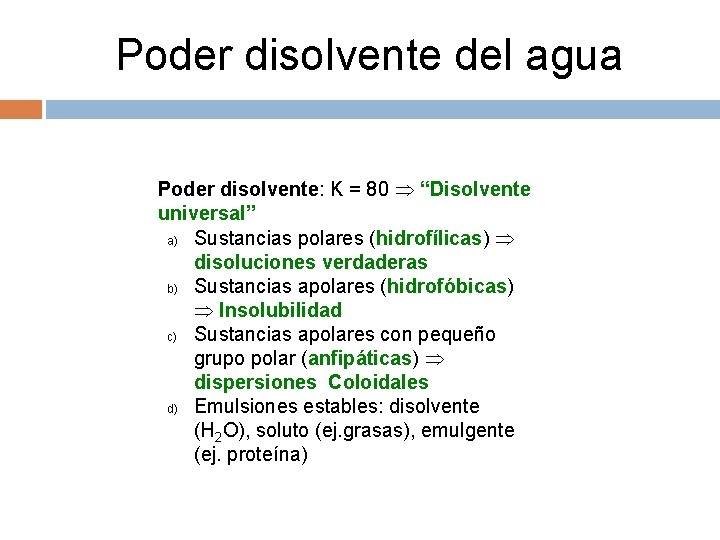 Poder disolvente del agua

Poder disolvente: K = 80 $\Rightarrow$ “Disolvente universal”

a) Sustancias polares (hidrofílicas) $\Rightarrow$ disoluciones verdaderas

b) Sustancias apolares (hidrofóbicas) $\Rightarrow$ Insolubilidad

c) Sustancias apolares con pequeño grupo polar (anfipáticas) $\Rightarrow$ dispersiones Coloidales

d) Emulsiones estables: disolvente ($H_2O$), soluto (ej.grasas), emulgente (ej. proteína)